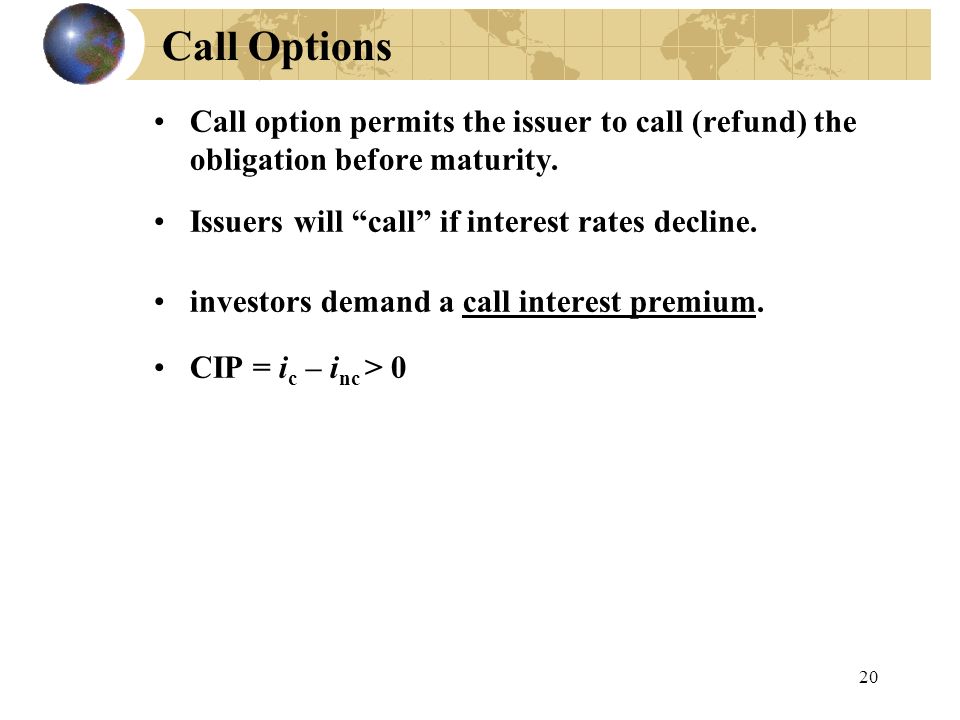 Call Options

• Call option permits the issuer to call (refund) the obligation before maturity.

• Issuers will “call” if interest rates decline.

• investors demand a call interest premium.

• CIP = $i_c - i_{nc} > 0$

20